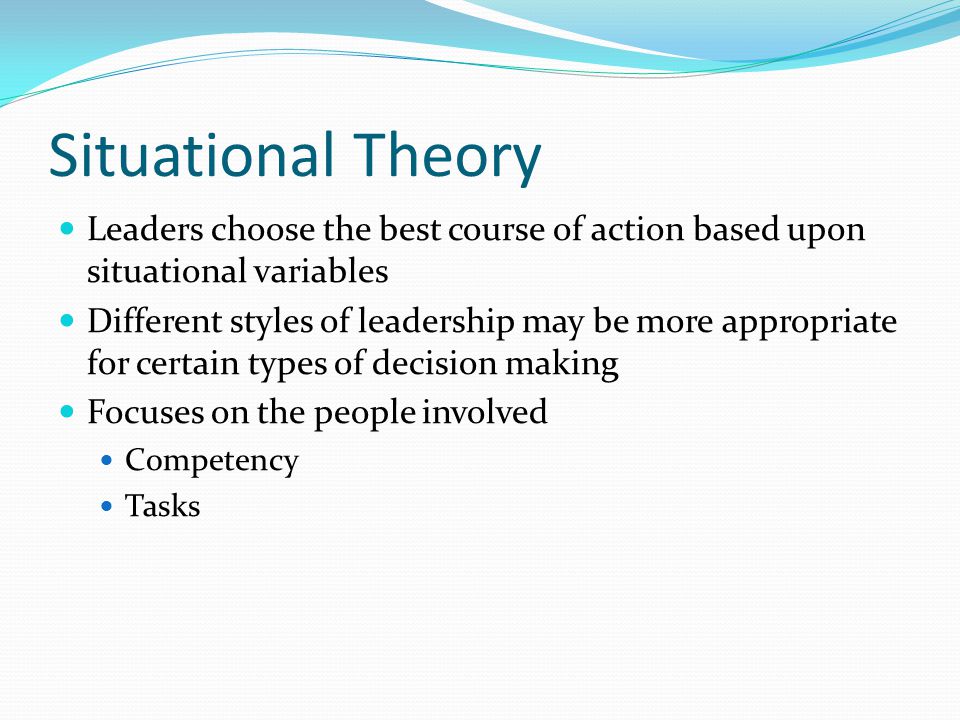 Situational Theory

- Leaders choose the best course of action based upon situational variables
- Different styles of leadership may be more appropriate for certain types of decision making
- Focuses on the people involved
  - Competency
  - Tasks